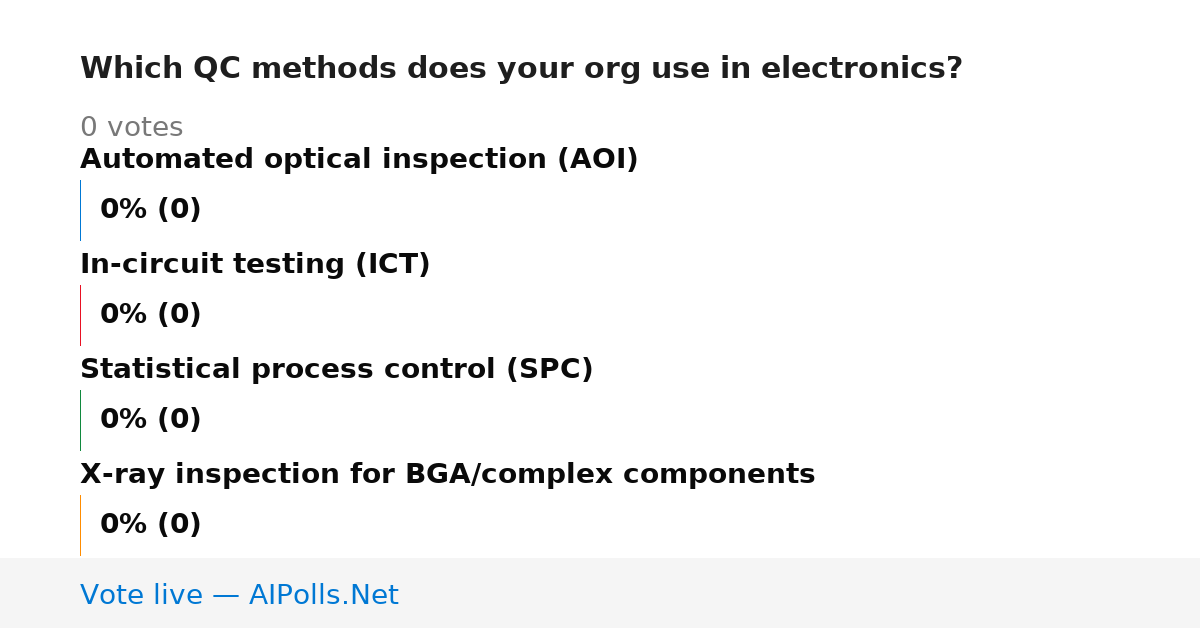 Which QC methods does your org use in electronics?

0 votes

Automated optical inspection (AOI)

0% (0)

In-circuit testing (ICT)

0% (0)

Statistical process control (SPC)

0% (0)

X-ray inspection for BGA/complex components

0% (0)

Vote live — AIPolls.Net